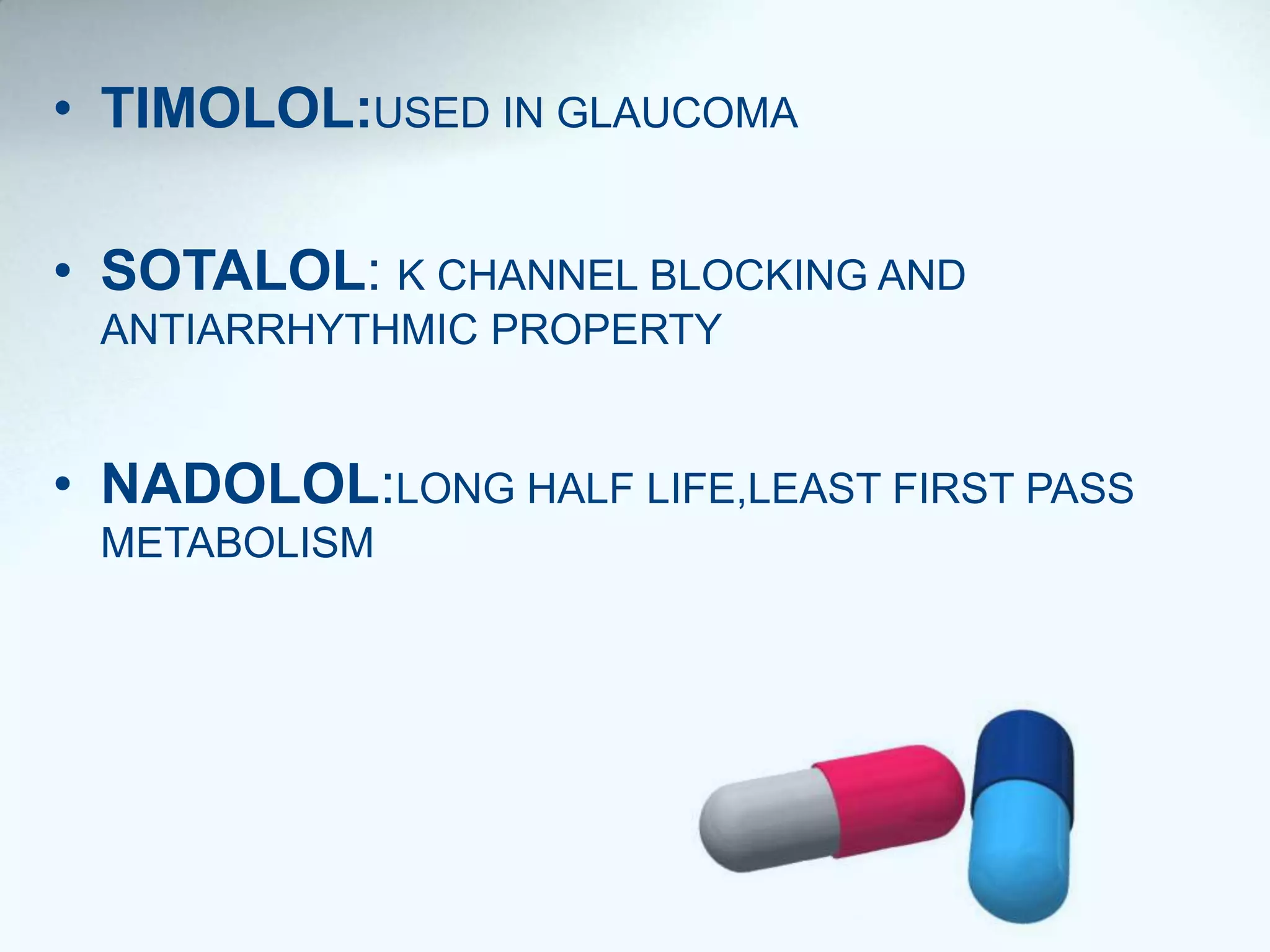 • TIMOLOL:USED IN GLAUCOMA

• SOTALOL: K CHANNEL BLOCKING AND ANTIARRHYTHMIC PROPERTY

• NADOLOL:LONG HALF LIFE,LEAST FIRST PASS METABOLISM